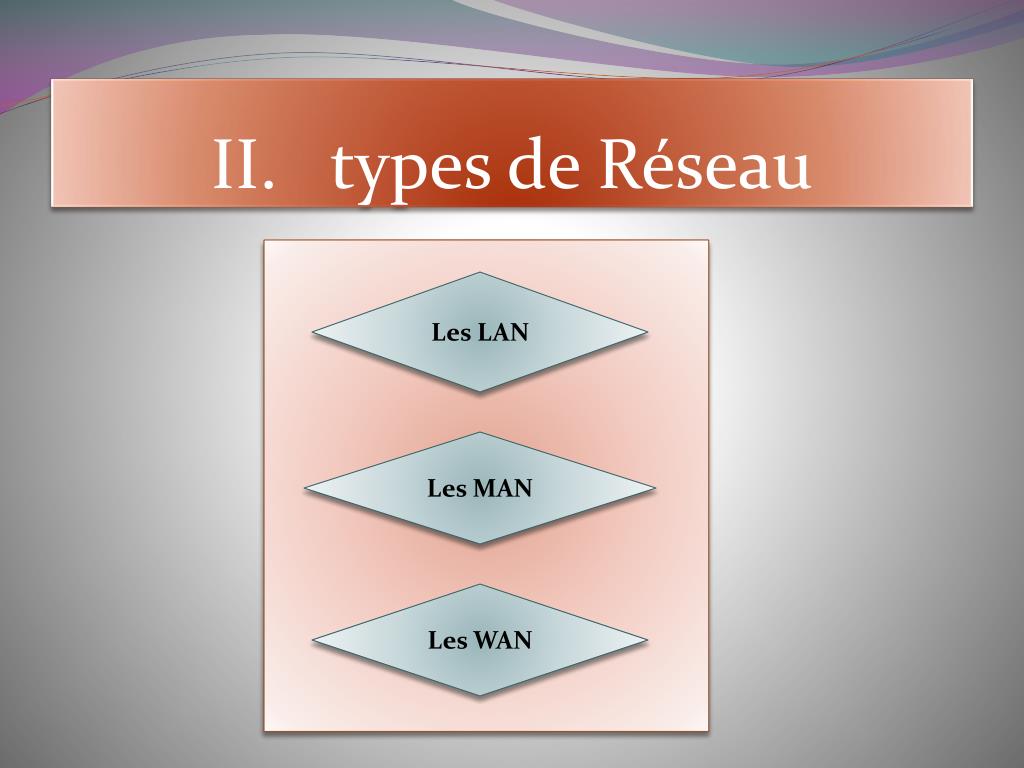 II. types de Réseau

Les LAN

Les MAN

Les WAN